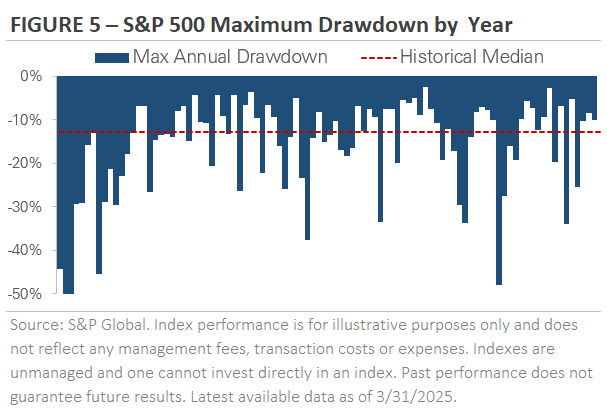 FIGURE 5 – S&P 500 Maximum Drawdown by Year

Max Annual Drawdown
Historical Median

0%
-10%
-20%
-30%
-40%
-50%

Source: S&P Global. Index performance is for illustrative purposes only and does not reflect any management fees, transaction costs or expenses. Indexes are unmanaged and one cannot invest directly in an index. Past performance does not guarantee future results. Latest available data as of 3/31/2025.